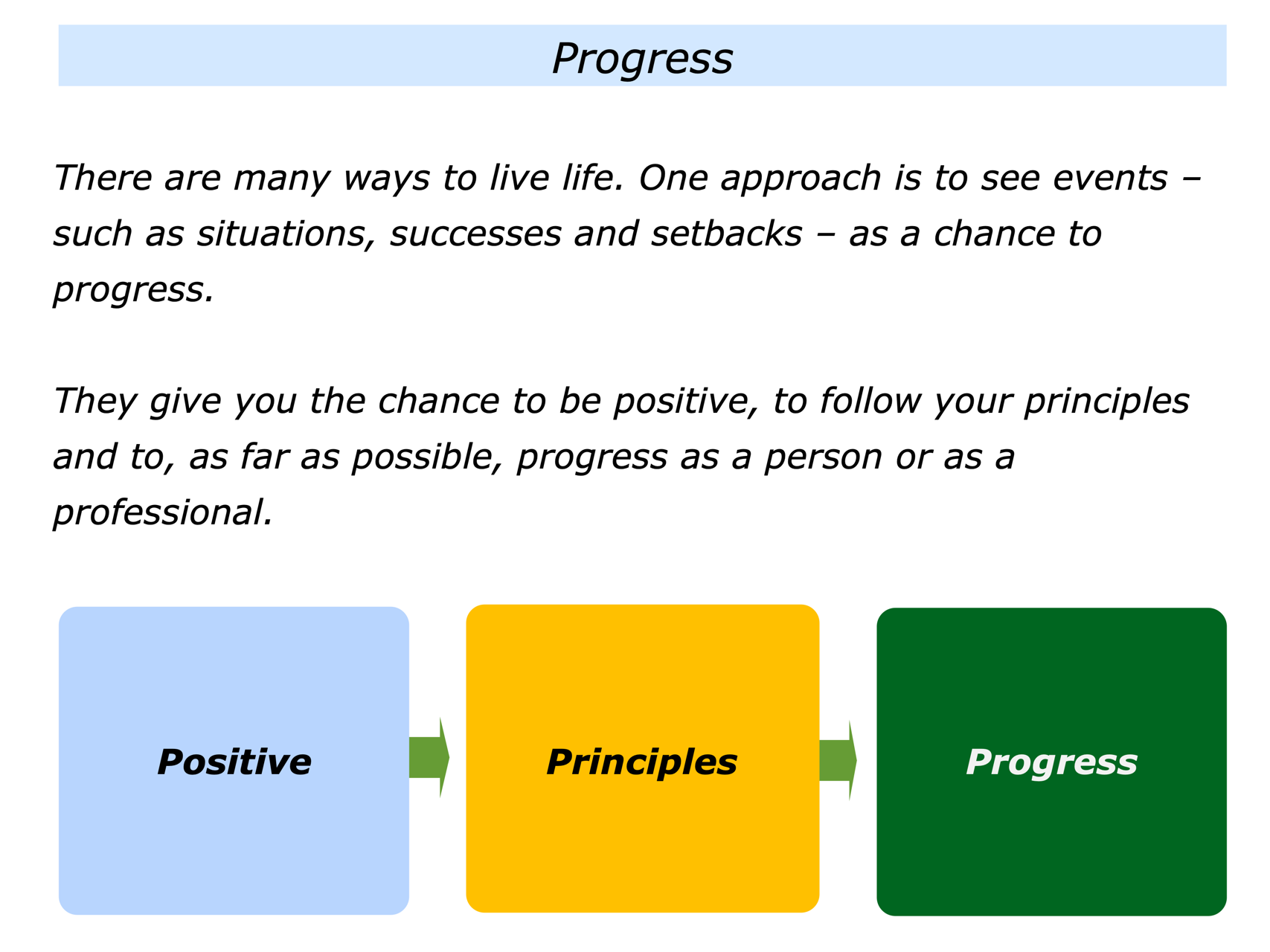 Progress

There are many ways to live life. One approach is to see events – such as situations, successes and setbacks – as a chance to progress.

They give you the chance to be positive, to follow your principles and to, as far as possible, progress as a person or as a professional.

Positive

Principles

Progress